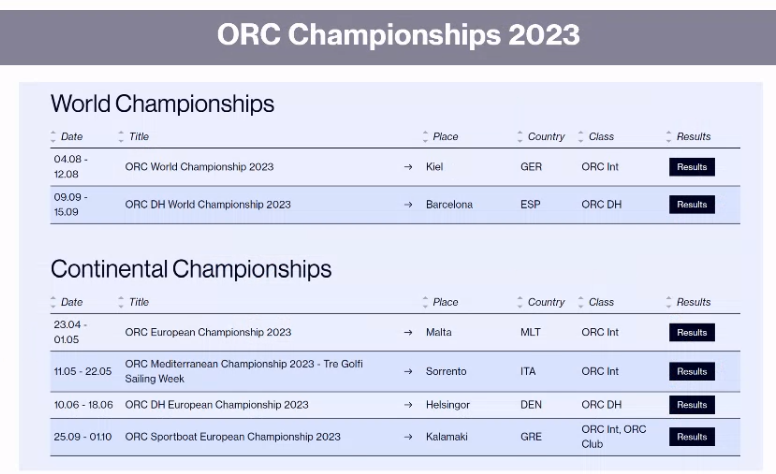 ORC Championships 2023

World Championships

| Date | Title | | Place | Country | Class | Results |
|---|---|---|---|---|---|---|
| 04.08 - 12.08 | ORC World Championship 2023 | → | Kiel | GER | ORC Int | Results |
| 09.09 - 15.09 | ORC DH World Championship 2023 | → | Barcelona | ESP | ORC DH | Results |

Continental Championships

| Date | Title | | Place | Country | Class | Results |
|---|---|---|---|---|---|---|
| 23.04 - 01.05 | ORC European Championship 2023 | → | Malta | MLT | ORC Int | Results |
| 11.05 - 22.05 | ORC Mediterranean Championship 2023 - Tre Golfi Sailing Week | → | Sorrento | ITA | ORC Int | Results |
| 10.06 - 18.06 | ORC DH European Championship 2023 | → | Helsingor | DEN | ORC DH | Results |
| 25.09 - 01.10 | ORC Sportboat European Championship 2023 | → | Kalamaki | GRE | ORC Int, ORC Club | Results |